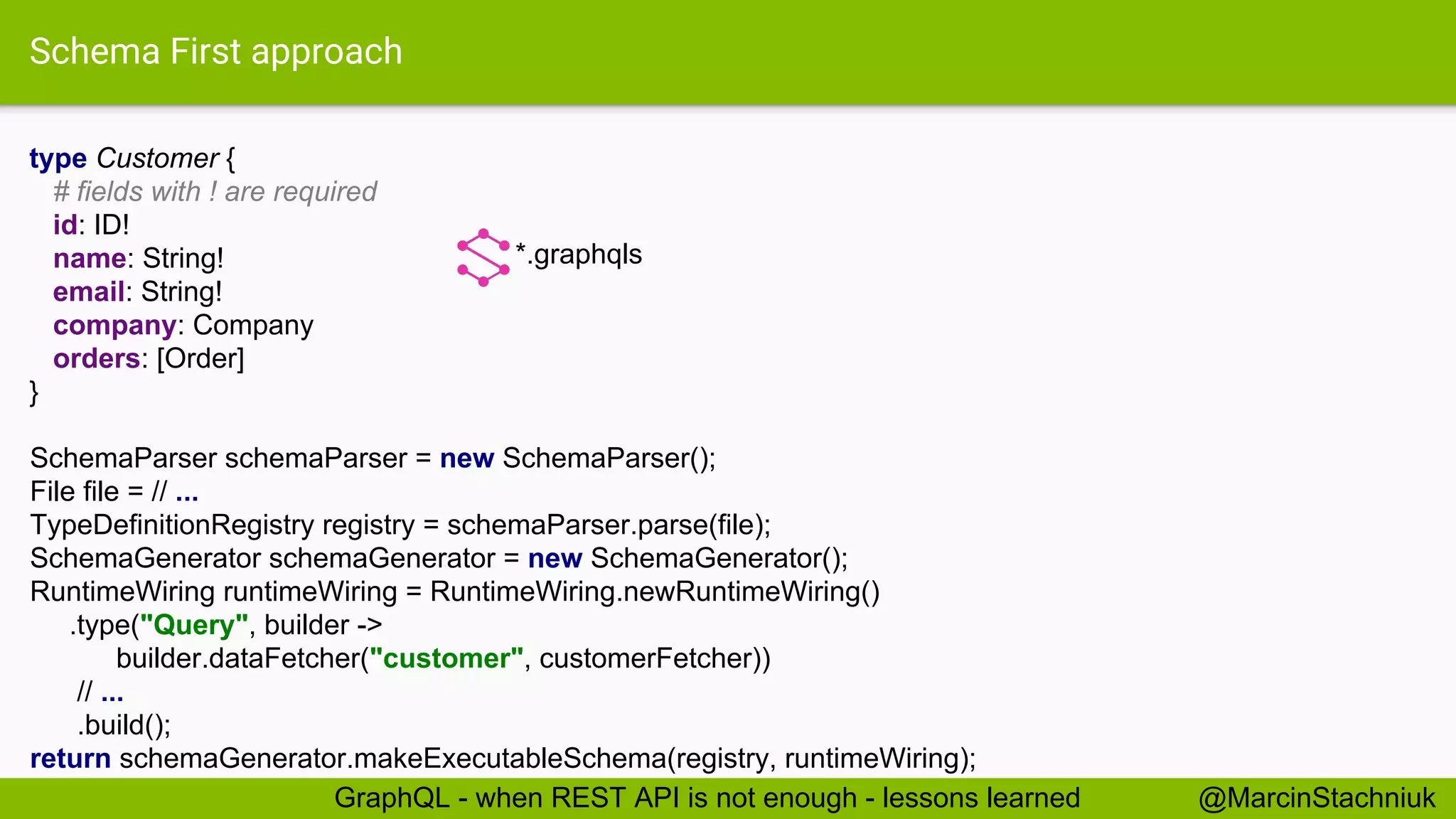 Schema First approach

type Customer {
  # fields with ! are required
  id: ID!
  name: String!
  email: String!
  company: Company
  orders: [Order]
}

*.graphqls

SchemaParser schemaParser = new SchemaParser();
File file = // ...
TypeDefinitionRegistry registry = schemaParser.parse(file);
SchemaGenerator schemaGenerator = new SchemaGenerator();
RuntimeWiring runtimeWiring = RuntimeWiring.newRuntimeWiring()
    .type("Query", builder ->
        builder.dataFetcher("customer", customerFetcher))
    // ...
    .build();
return schemaGenerator.makeExecutableSchema(registry, runtimeWiring);

GraphQL - when REST API is not enough - lessons learned @MarcinStachniuk